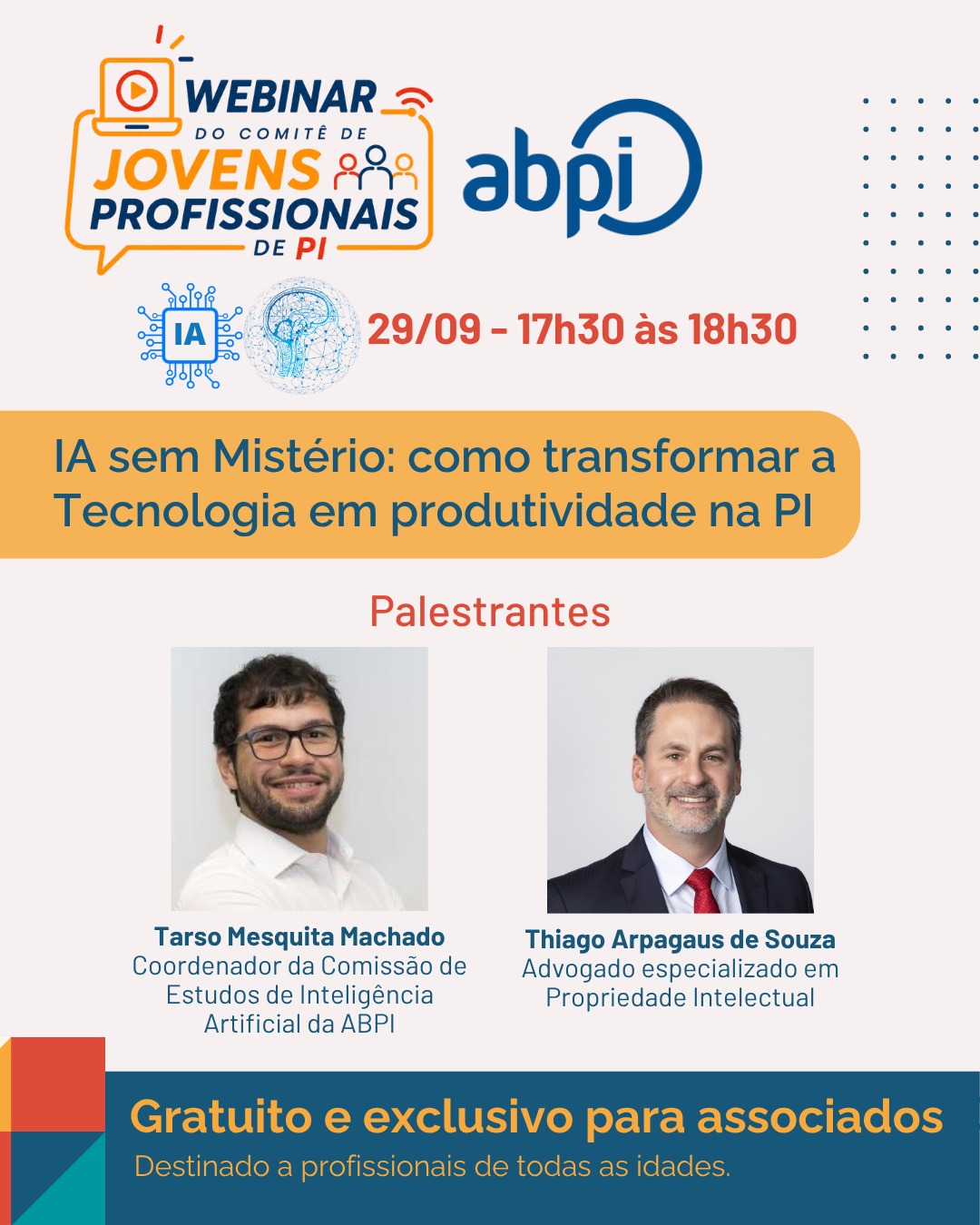 WEBINAR
DO COMITÊ DE
JOVENS
PROFISSIONAIS
DE PI

abpi

IA

29/09 - 17h30 às 18h30

IA sem Mistério: como transformar a Tecnologia em produtividade na PI

Palestrantes

Tarso Mesquita Machado
Coordenador da Comissão de Estudos de Inteligência Artificial da ABPI

Thiago Arpagaus de Souza
Advogado especializado em Propriedade Intelectual

Gratuito e exclusivo para associados
Destinado a profissionais de todas as idades.